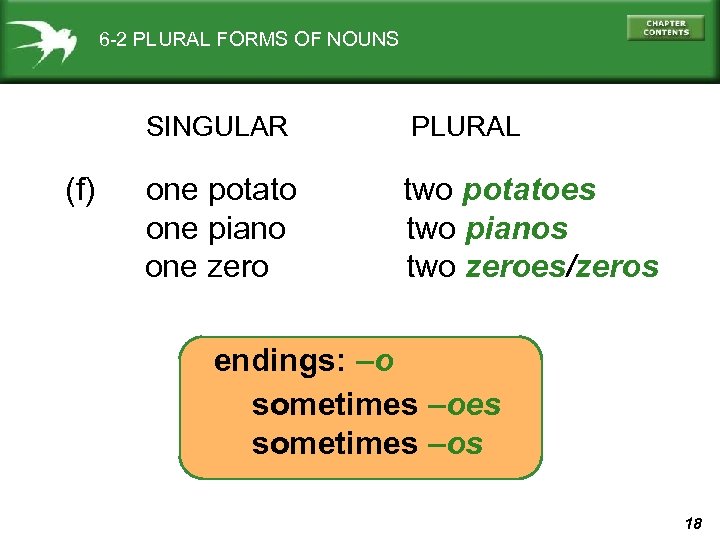 6-2 PLURAL FORMS OF NOUNS

CHAPTER CONTENTS

| | SINGULAR | PLURAL |
|---|---|---|
| (f) | one potato | two potatoes |
| | one piano | two pianos |
| | one zero | two zeroes/zeros |

endings: –o

sometimes –oes

sometimes –os

18